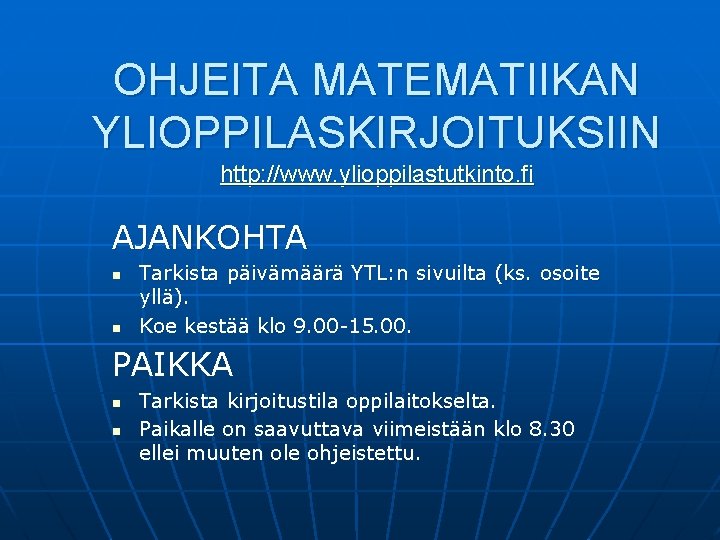 OHJEITA MATEMATIIKAN YLIOPPILASKIRJOITUKSIIN
http://www.ylioppilastutkinto.fi

AJANKOHTA

- Tarkista päivämäärä YTL:n sivuilta (ks. osoite yllä).
- Koe kestää klo 9.00-15.00.

PAIKKA

- Tarkista kirjoitustila oppilaitokselta.
- Paikalle on saavuttava viimeistään klo 8.30 ellei muuten ole ohjeistettu.